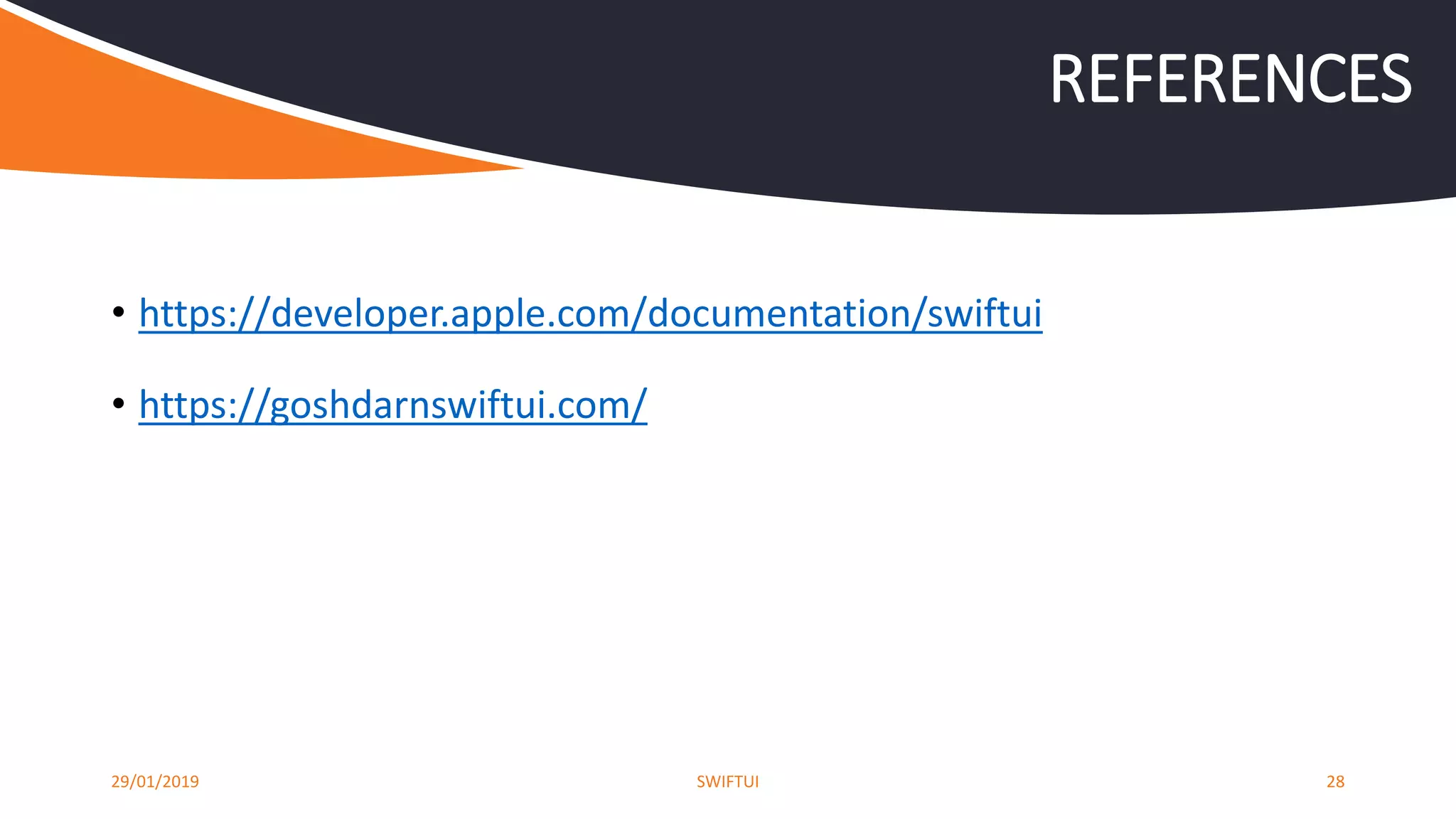 REFERENCES

• https://developer.apple.com/documentation/swiftui

• https://goshdarnswiftui.com/

29/01/2019 SWIFTUI 28